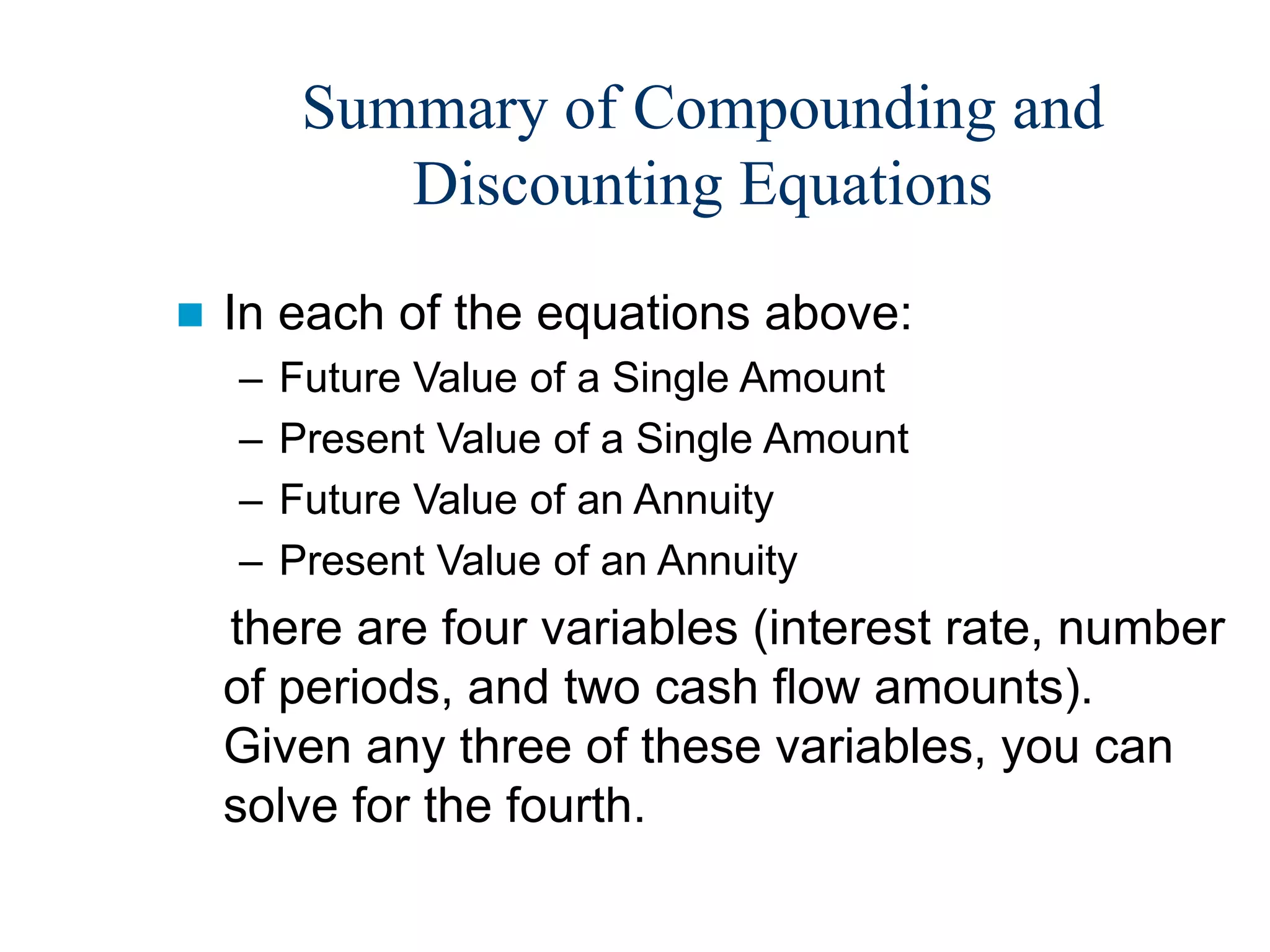 Summary of Compounding and Discounting Equations

In each of the equations above:
– Future Value of a Single Amount
– Present Value of a Single Amount
– Future Value of an Annuity
– Present Value of an Annuity

there are four variables (interest rate, number of periods, and two cash flow amounts). Given any three of these variables, you can solve for the fourth.